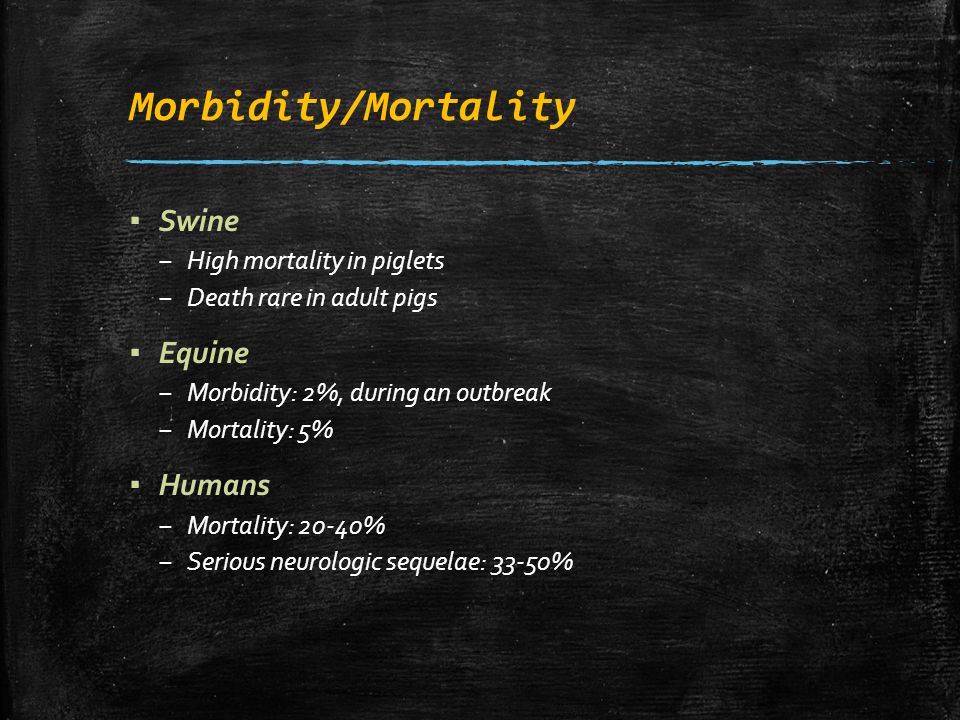 Morbidity/Mortality

▪ Swine
– High mortality in piglets
– Death rare in adult pigs

▪ Equine
– Morbidity: 2%, during an outbreak
– Mortality: 5%

▪ Humans
– Mortality: 20-40%
– Serious neurologic sequelae: 33-50%